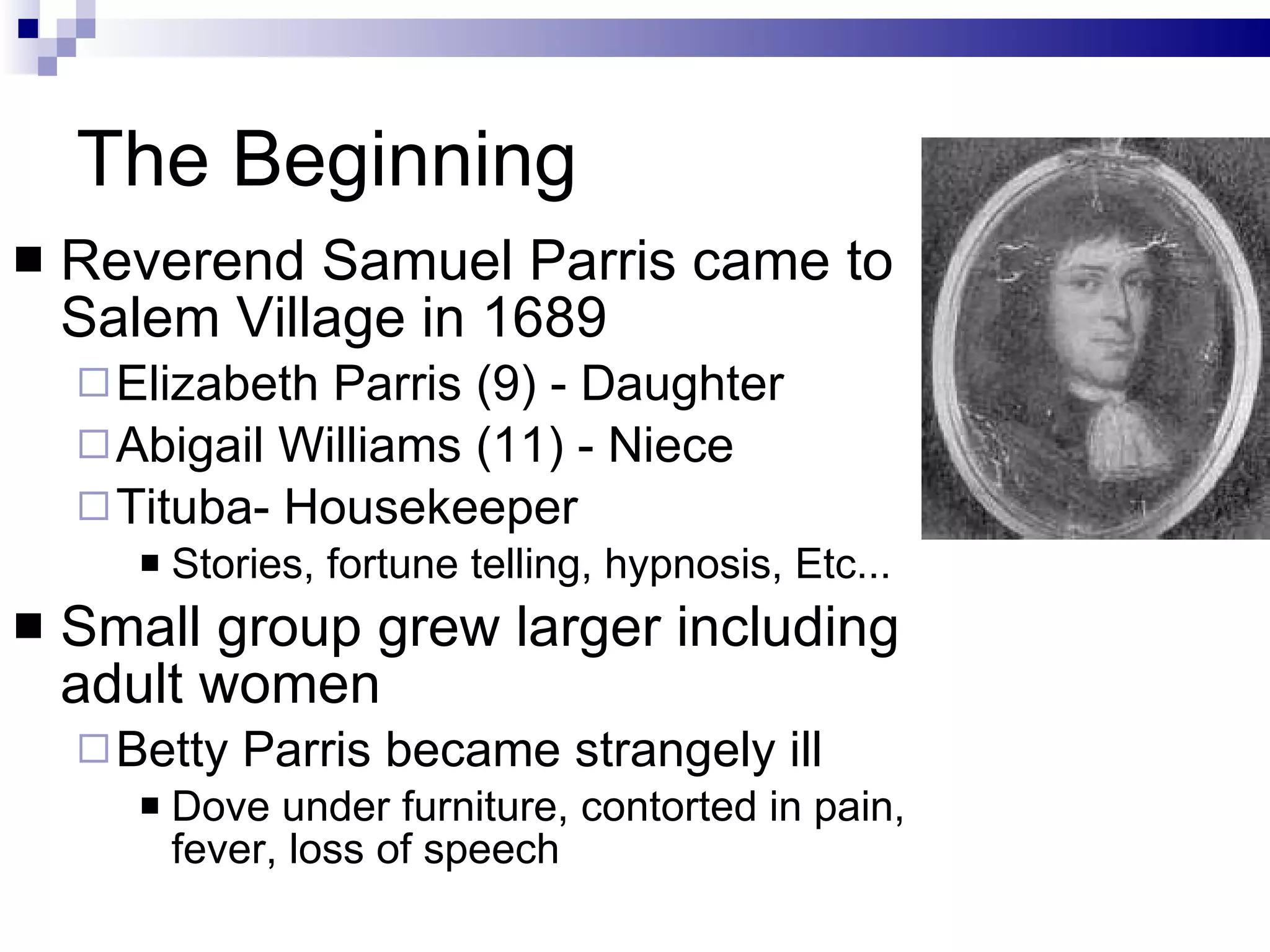 The Beginning

■ Reverend Samuel Parris came to Salem Village in 1689

□ Elizabeth Parris (9) - Daughter

□ Abigail Williams (11) - Niece

□ Tituba- Housekeeper

■ Stories, fortune telling, hypnosis, Etc...

■ Small group grew larger including adult women

□ Betty Parris became strangely ill

■ Dove under furniture, contorted in pain, fever, loss of speech